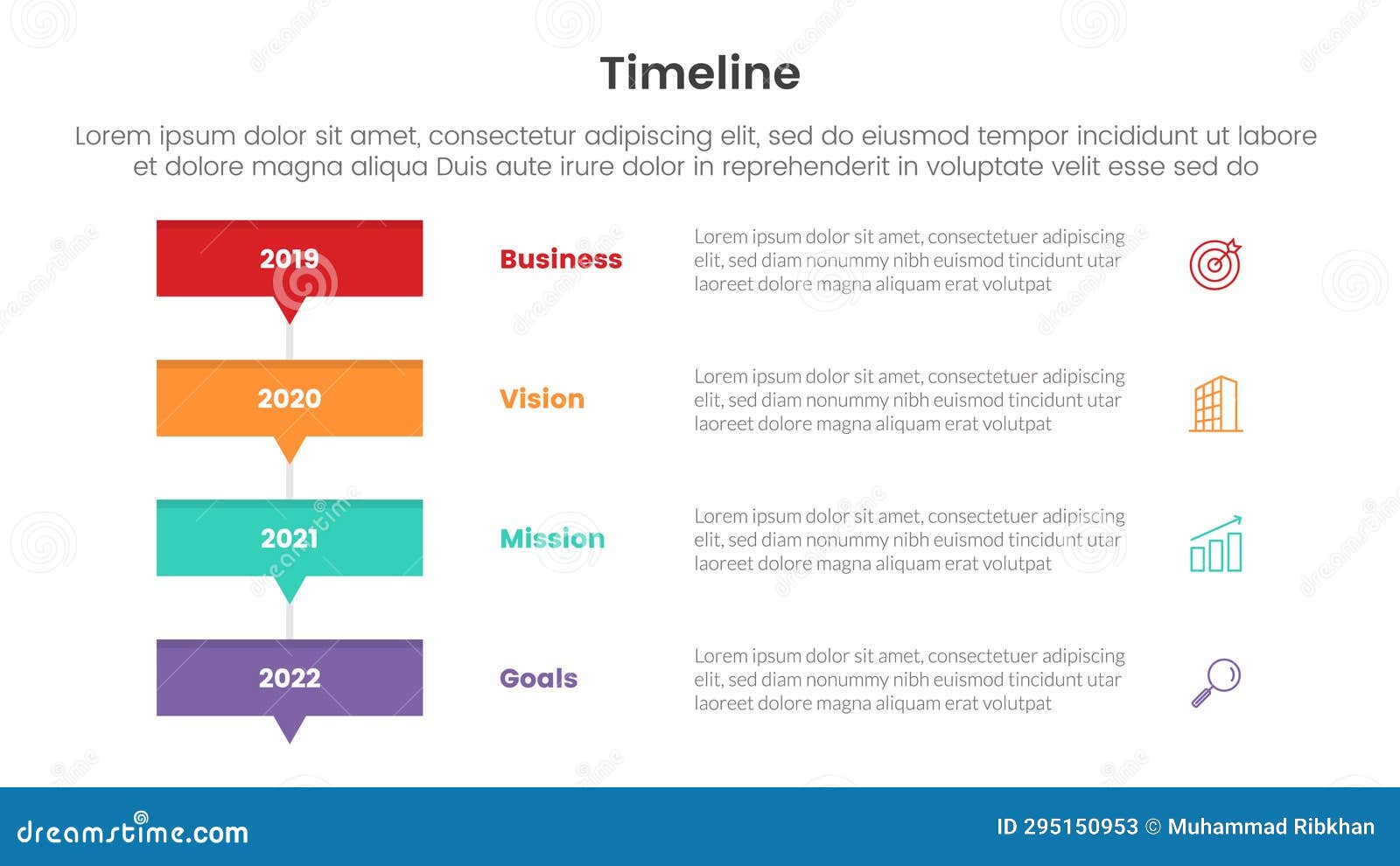 Timeline

Lorem ipsum dolor sit amet, consectetur adipiscing elit, sed do eiusmod tempor incididunt ut labore et dolore magna aliqua Duis aute irure dolor in reprehenderit in voluptate velit esse sed do

2019

Business

Lorem ipsum dolor sit amet, consectetuer adipiscing elit, sed diam nonummy nibh euismod tincidunt utar laoreet dolore magna aliquam erat volutpat

2020

Vision

Lorem ipsum dolor sit amet, consectetuer adipiscing elit, sed diam nonummy nibh euismod tincidunt utar laoreet dolore magna aliquam erat volutpat

2021

Mission

Lorem ipsum dolor sit amet, consectetuer adipiscing elit, sed diam nonummy nibh euismod tincidunt utar laoreet dolore magna aliquam erat volutpat

2022

Goals

Lorem ipsum dolor sit amet, consectetuer adipiscing elit, sed diam nonummy nibh euismod tincidunt utar laoreet dolore magna aliquam erat volutpat

dreamstime.com

ID 295150953 © Muhammad Ribkhan